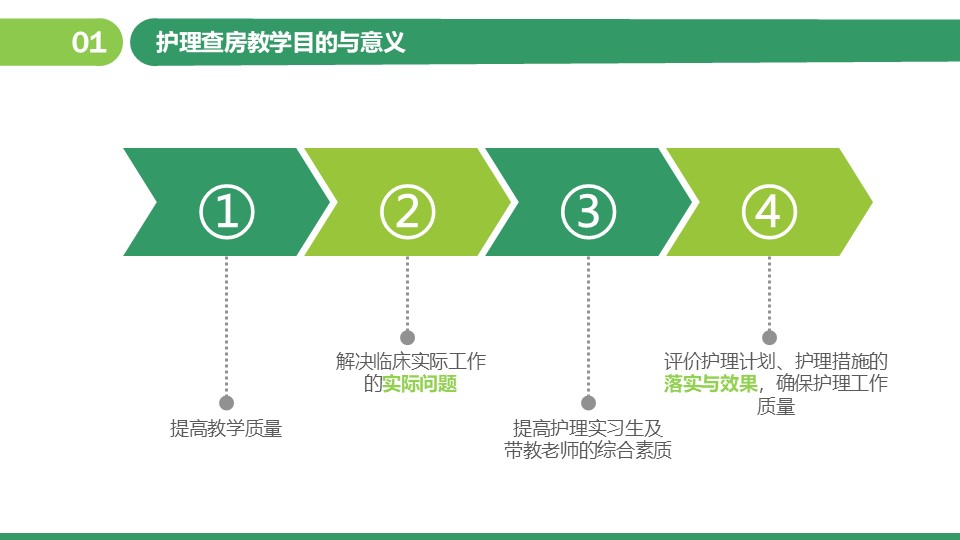 01

护理查房教学目的与意义

①

②

③

④

提高教学质量

解决临床实际工作的实际问题

提高护理实习生及带教老师的综合素质

评价护理计划、护理措施的落实与效果，确保护理工作质量